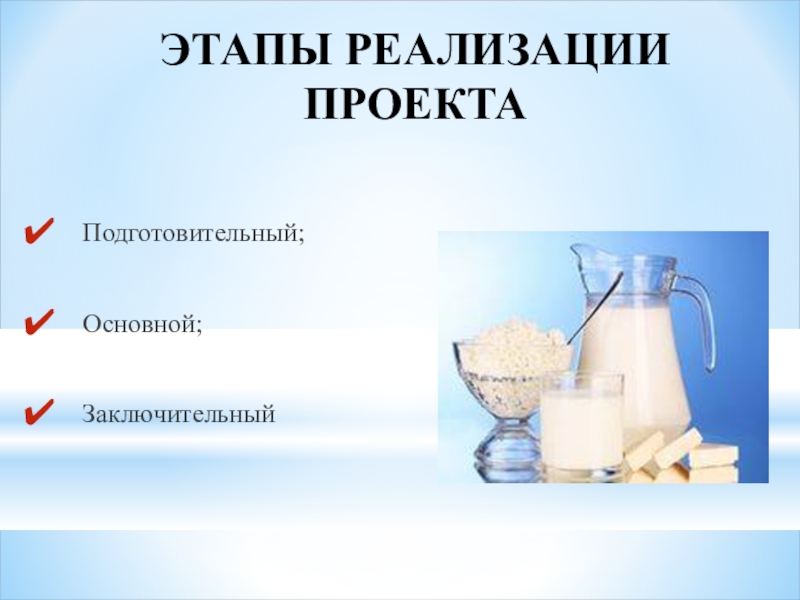 ЭТАПЫ РЕАЛИЗАЦИИ ПРОЕКТА

✔ Подготовительный;

✔ Основной;

✔ Заключительный